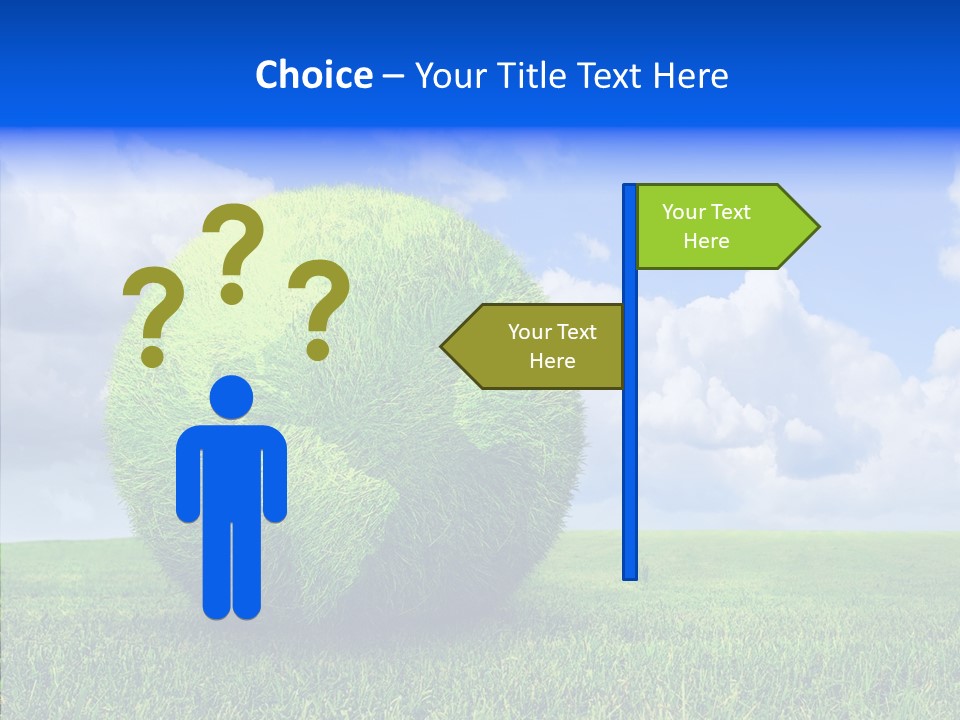 Choice – Your Title Text Here

?
?
?

Your Text Here

Your Text Here